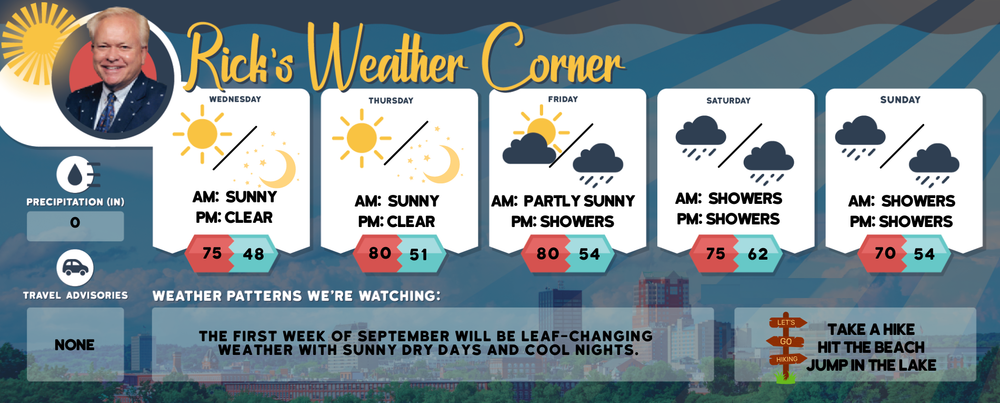 Rick's Weather Corner

WEDNESDAY
AM: SUNNY
PM: CLEAR
75 48

THURSDAY
AM: SUNNY
PM: CLEAR
80 51

FRIDAY
AM: PARTLY SUNNY
PM: SHOWERS
80 54

SATURDAY
AM: SHOWERS
PM: SHOWERS
75 62

SUNDAY
AM: SHOWERS
PM: SHOWERS
70 54

PRECIPITATION (IN)
0

TRAVEL ADVISORIES
NONE

WEATHER PATTERNS WE'RE WATCHING:
THE FIRST WEEK OF SEPTEMBER WILL BE LEAF-CHANGING WEATHER WITH SUNNY DRY DAYS AND COOL NIGHTS.

LET'S
GO
HIKING

TAKE A HIKE
HIT THE BEACH
JUMP IN THE LAKE